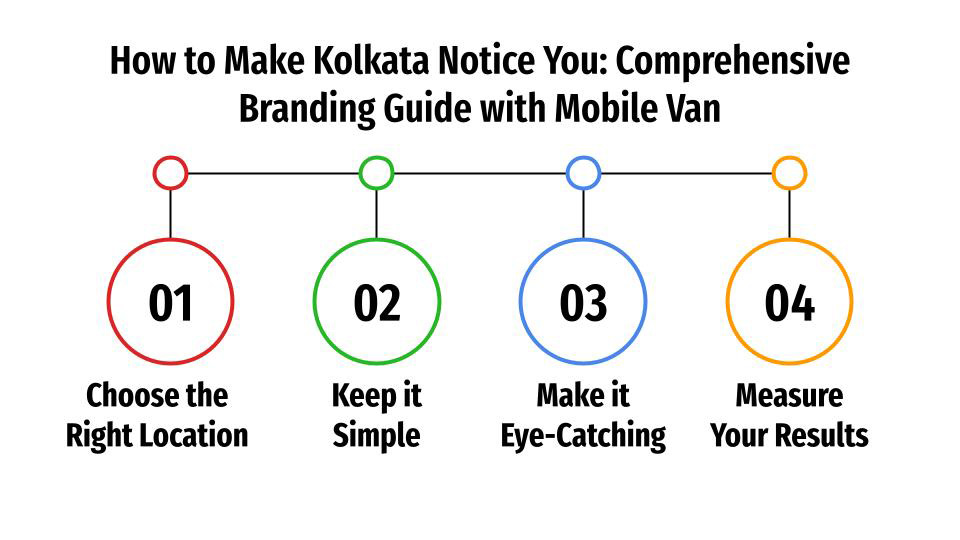 How to Make Kolkata Notice You: Comprehensive Branding Guide with Mobile Van

01
Choose the Right Location

02
Keep it Simple

03
Make it Eye-Catching

04
Measure Your Results